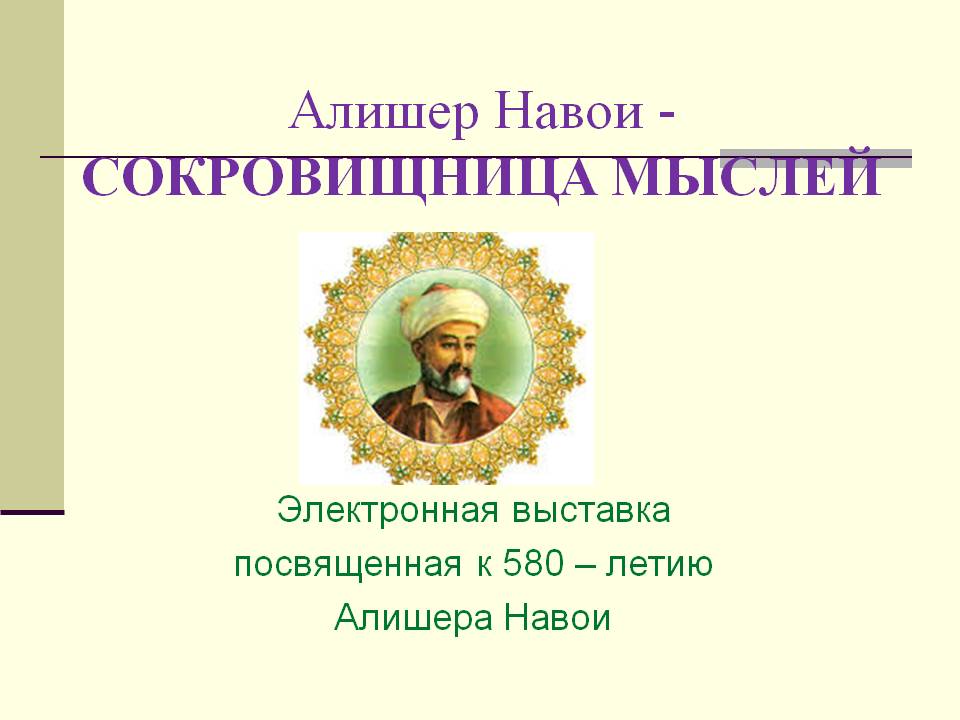 Алишер Навои -
СОКРОВИЩНИЦА МЫСЛЕЙ

Электронная выставка
посвященная к 580 – летию
Алишера Навои